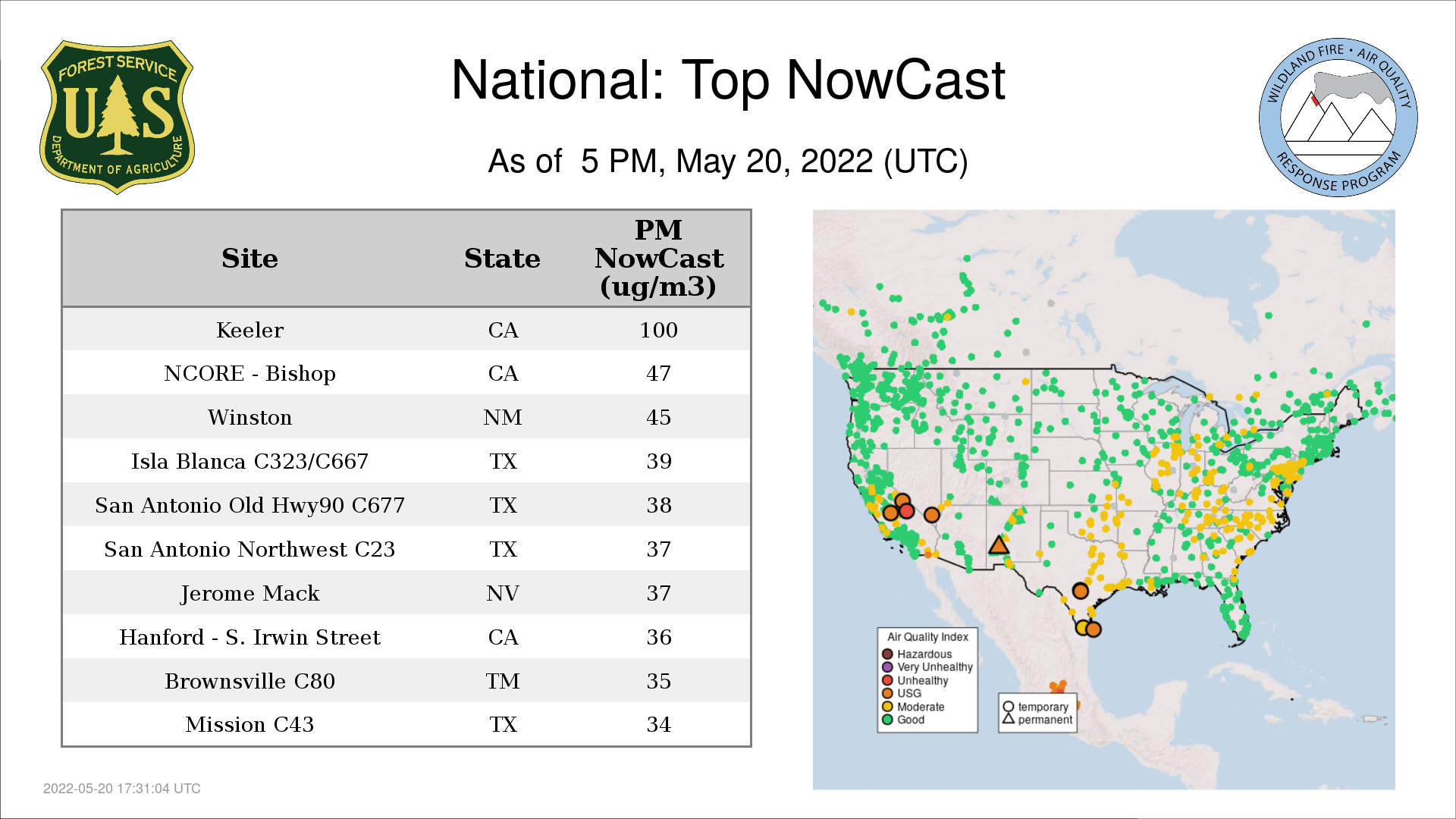 FOREST SERVICE
U S
DEPARTMENT OF AGRICULTURE

National: Top NowCast

As of 5 PM, May 20, 2022 (UTC)

WILDLAND FIRE • AIR QUALITY
RESPONSE PROGRAM

| Site | State | PM NowCast (ug/m3) |
|---|---|---|
| Keeler | CA | 100 |
| NCORE - Bishop | CA | 47 |
| Winston | NM | 45 |
| Isla Blanca C323/C667 | TX | 39 |
| San Antonio Old Hwy90 C677 | TX | 38 |
| San Antonio Northwest C23 | TX | 37 |
| Jerome Mack | NV | 37 |
| Hanford - S. Irwin Street | CA | 36 |
| Brownsville C80 | TM | 35 |
| Mission C43 | TX | 34 |

Air Quality Index
Hazardous
Very Unhealthy
Unhealthy
USG
Moderate
Good

temporary
permanent

2022-05-20 17:31:04 UTC